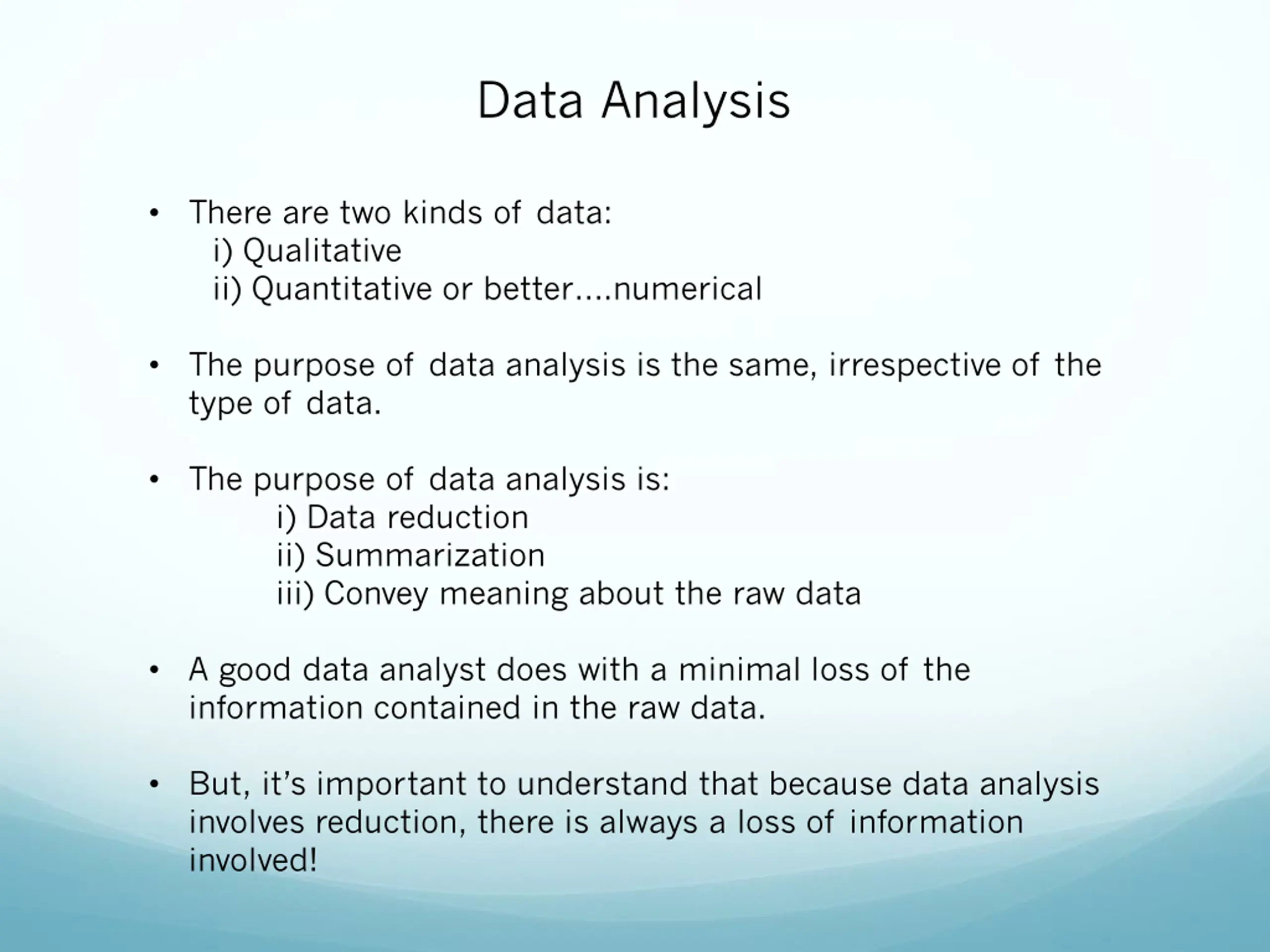 Data Analysis

• There are two kinds of data:
i) Qualitative
ii) Quantitative or better….numerical

• The purpose of data analysis is the same, irrespective of the type of data.

• The purpose of data analysis is:
i) Data reduction
ii) Summarization
iii) Convey meaning about the raw data

• A good data analyst does with a minimal loss of the information contained in the raw data.

• But, it's important to understand that because data analysis involves reduction, there is always a loss of information involved!